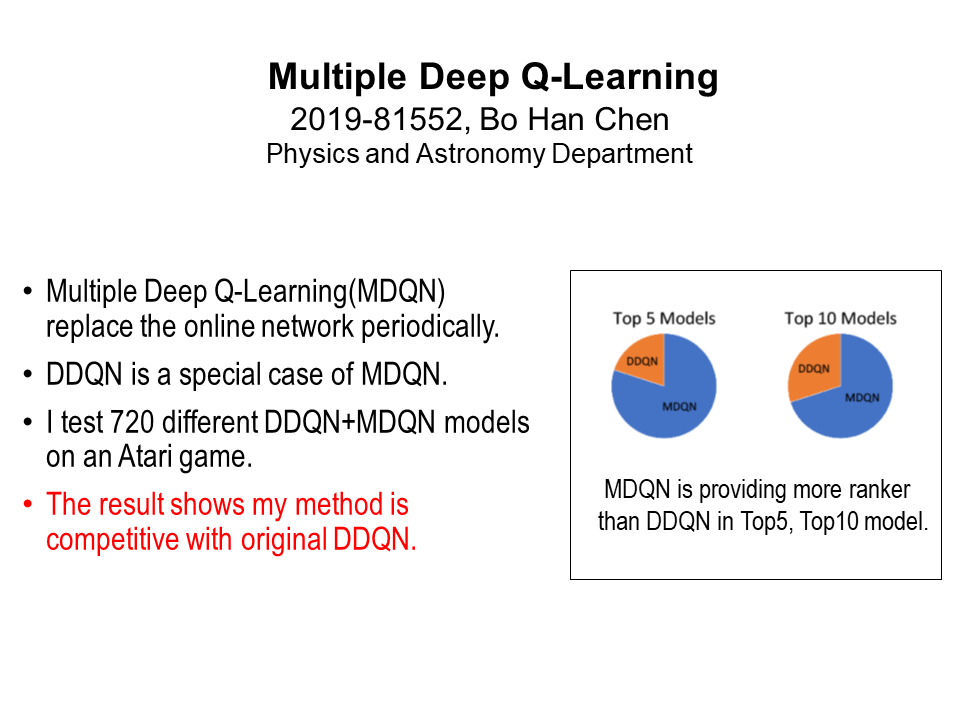 Multiple Deep Q-Learning
2019-81552, Bo Han Chen
Physics and Astronomy Department

• Multiple Deep Q-Learning(MDQN) replace the online network periodically.
• DDQN is a special case of MDQN.
• I test 720 different DDQN+MDQN models on an Atari game.
• The result shows my method is competitive with original DDQN.

Top 5 Models
DDQN
MDQN

Top 10 Models
DDQN
MDQN

MDQN is providing more ranker than DDQN in Top5, Top10 model.